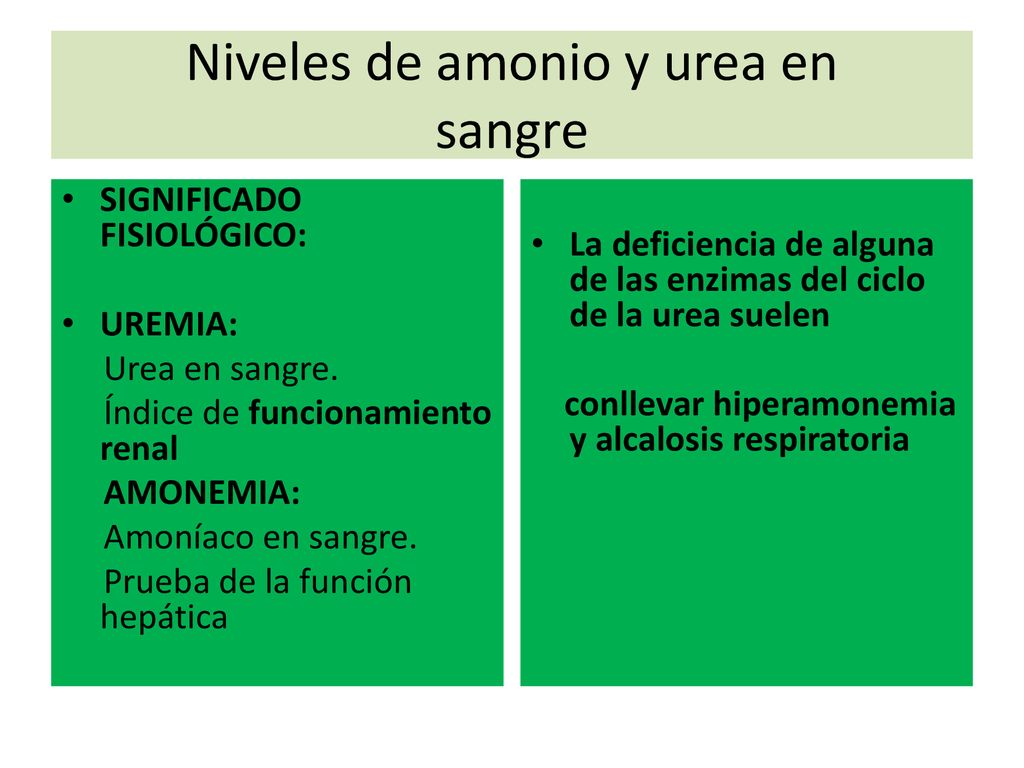 Niveles de amonio y urea en sangre

• SIGNIFICADO FISIOLÓGICO:

• UREMIA:
Urea en sangre.
Índice de funcionamiento renal
AMONEMIA:
Amoníaco en sangre.
Prueba de la función hepática

• La deficiencia de alguna de las enzimas del ciclo de la urea suelen

conllevar hiperamonemia y alcalosis respiratoria